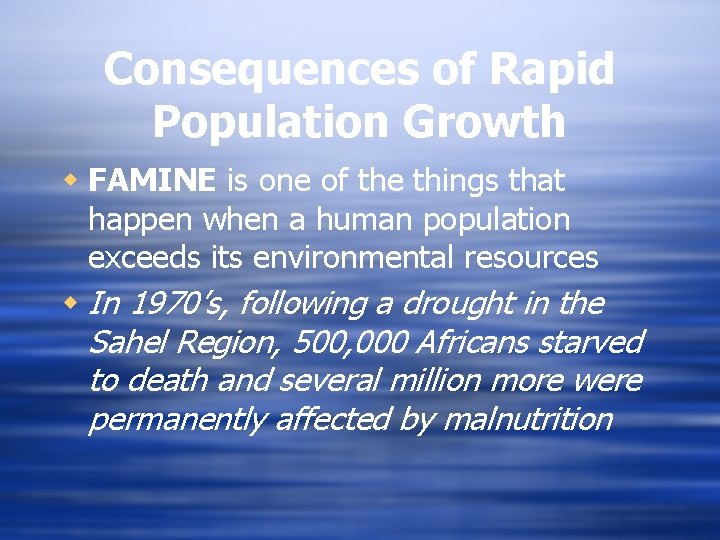 Consequences of Rapid Population Growth

FAMINE is one of the things that happen when a human population exceeds its environmental resources

In 1970's, following a drought in the Sahel Region, 500,000 Africans starved to death and several million more were permanently affected by malnutrition